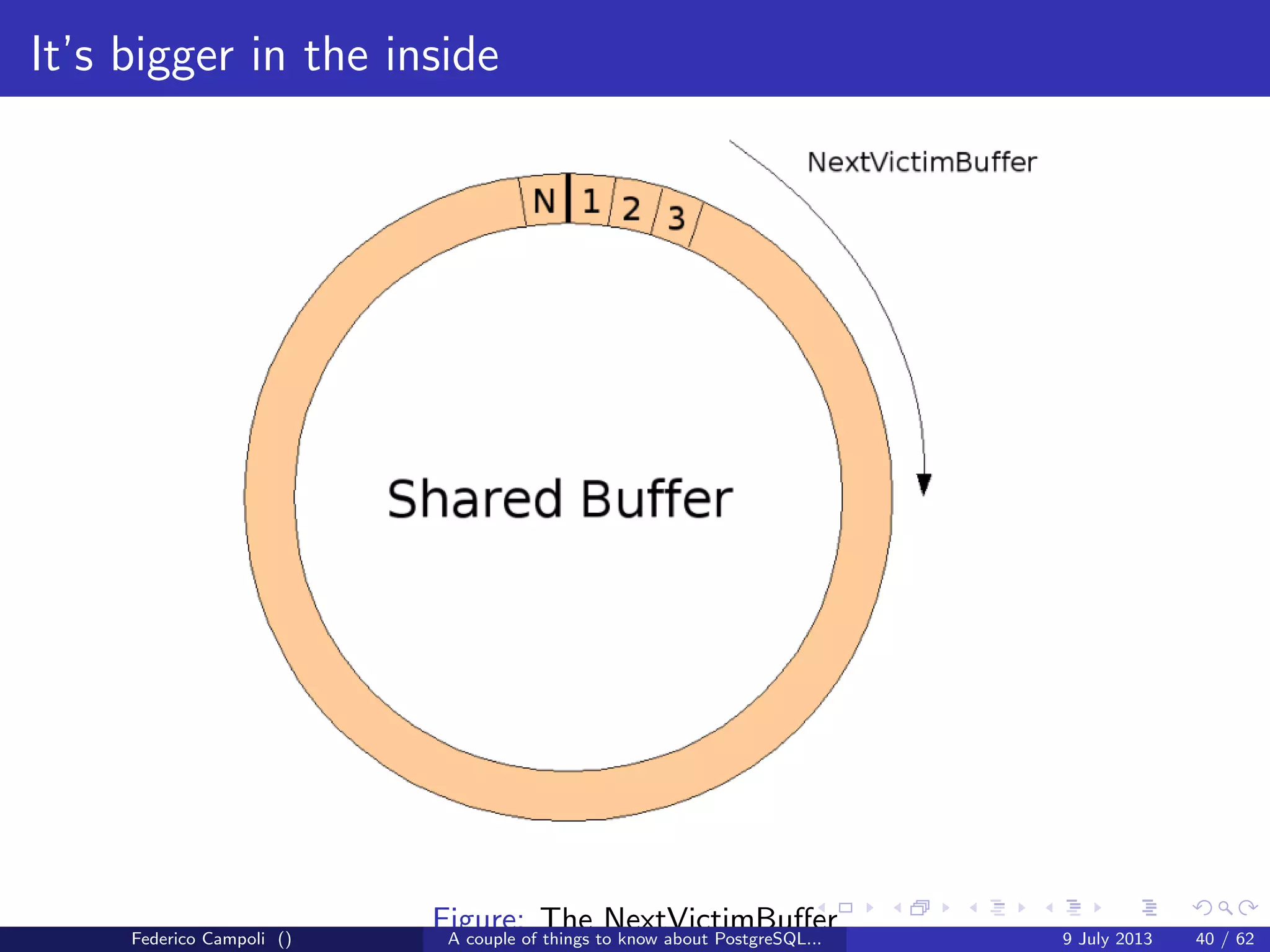 It's bigger in the inside

NextVictimBuffer

N 1 2 3

Shared Buffer

Figure: The NextVictimBuffer

Federico Campoli () A couple of things to know about PostgreSQL... 9 July 2013 40 / 62